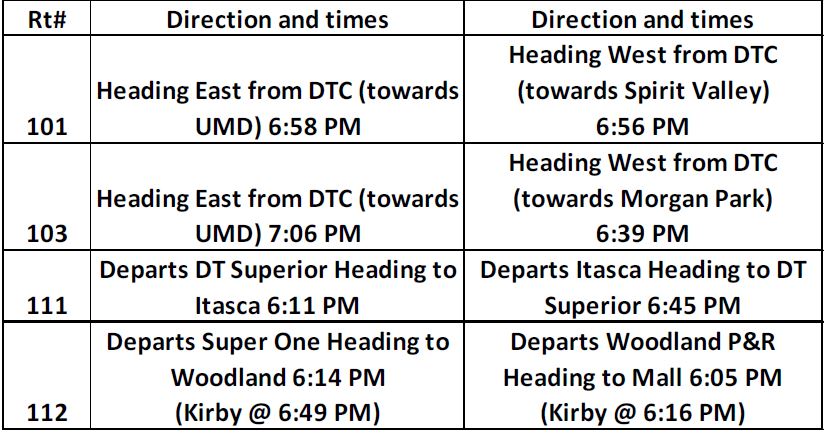 | Rt# | Direction and times | Direction and times |
|---|---|---|
| 101 | Heading East from DTC (towards UMD) 6:58 PM | Heading West from DTC (towards Spirit Valley) 6:56 PM |
| 103 | Heading East from DTC (towards UMD) 7:06 PM | Heading West from DTC (towards Morgan Park) 6:39 PM |
| 111 | Departs DT Superior Heading to Itasca 6:11 PM | Departs Itasca Heading to DT Superior 6:45 PM |
| 112 | Departs Super One Heading to Woodland 6:14 PM (Kirby @ 6:49 PM) | Departs Woodland P&R Heading to Mall 6:05 PM (Kirby @ 6:16 PM) |